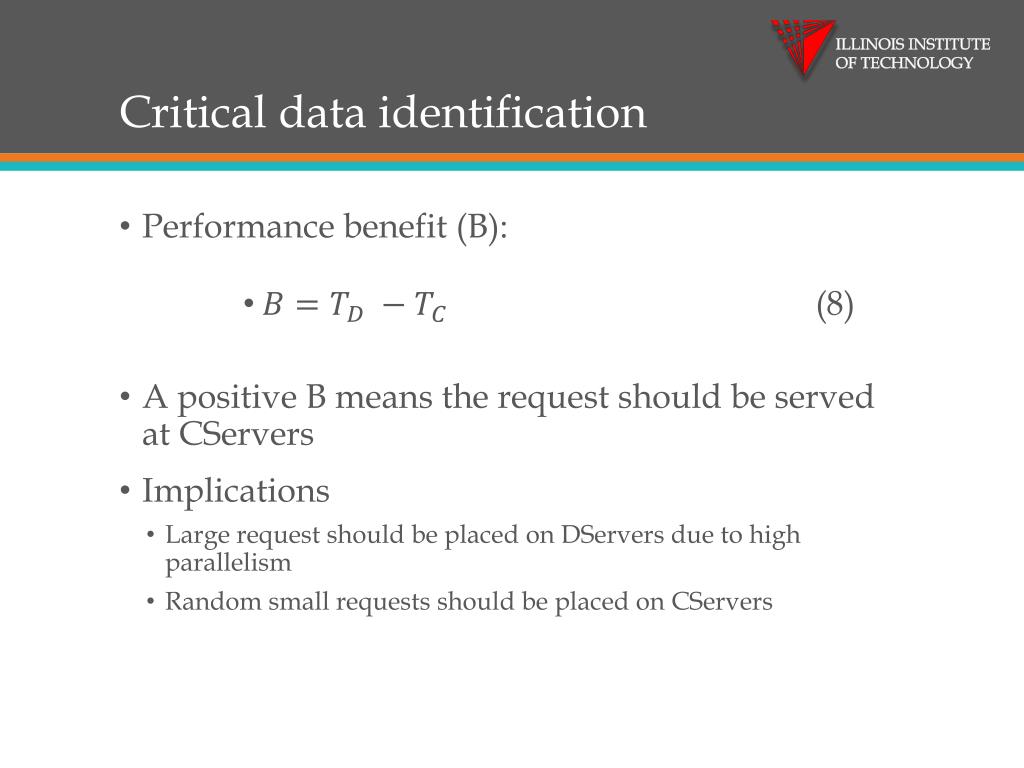 ILLINOIS INSTITUTE OF TECHNOLOGY

Critical data identification

• Performance benefit (B):

• $B = T_D - T_C$ (8)

• A positive B means the request should be served at CServers

• Implications

• Large request should be placed on DServers due to high parallelism

• Random small requests should be placed on CServers